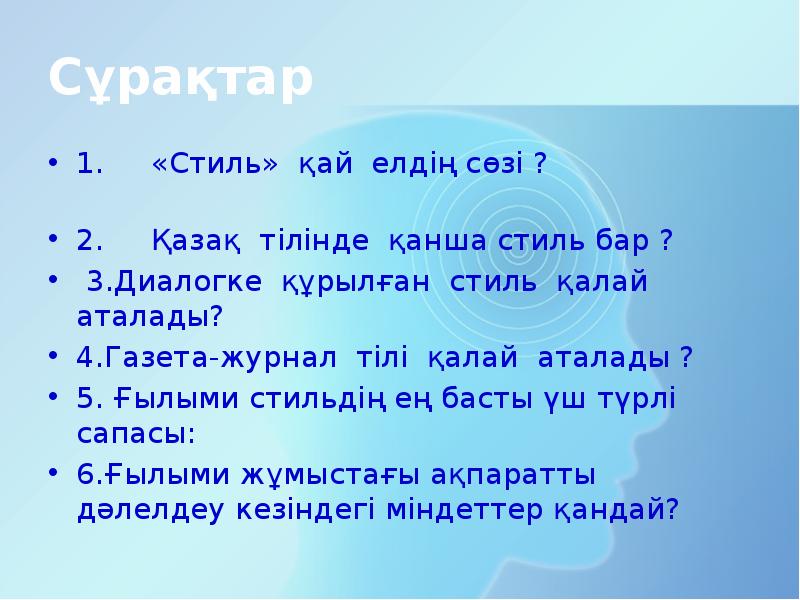 Сұрақтар

• 1. «Стиль» қай елдің сөзі ?

• 2. Қазақ тілінде қанша стиль бар ?

• 3.Диалогке құрылған стиль қалай аталады?

• 4.Газета-журнал тілі қалай аталады ?

• 5. Ғылыми стильдің ең басты үш түрлі сапасы:

• 6.Ғылыми жұмыстағы ақпаратты дәлелдеу кезіндегі міндеттер қандай?